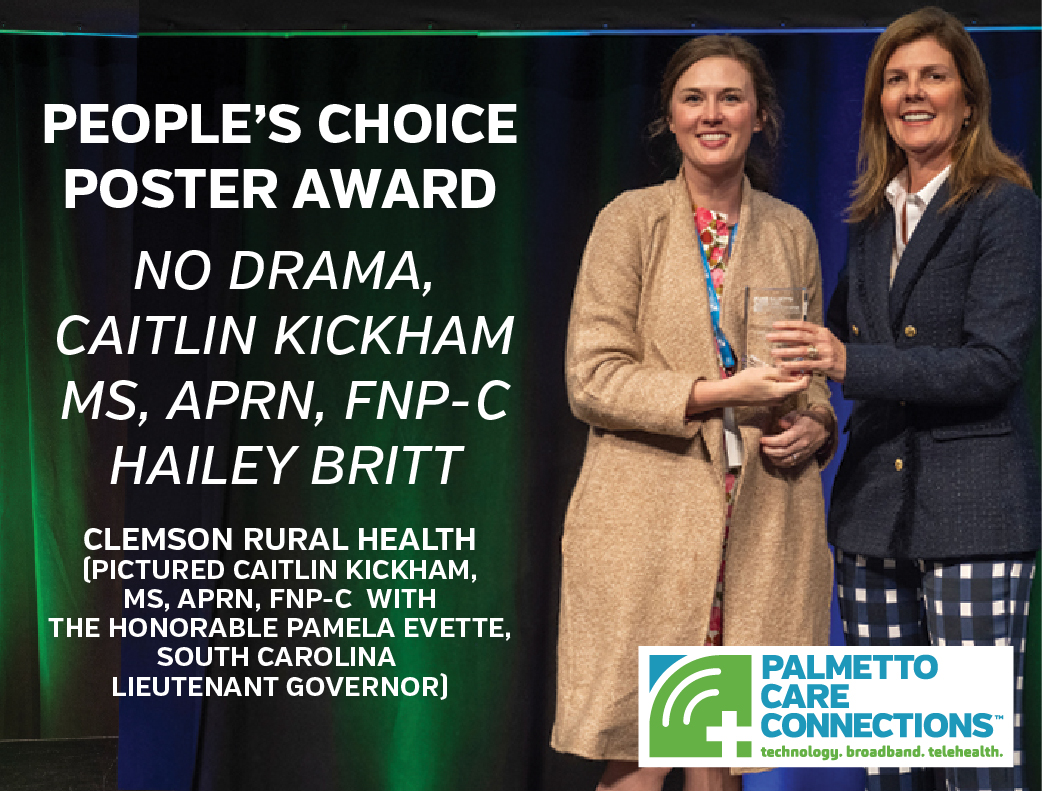 PEOPLE'S CHOICE POSTER AWARD

NO DRAMA, CAITLIN KICKHAM MS, APRN, FNP-C HAILEY BRITT

CLEMSON RURAL HEALTH (PICTURED CAITLIN KICKHAM, MS, APRN, FNP-C WITH THE HONORABLE PAMELA EVETTE, SOUTH CAROLINA LIEUTENANT GOVERNOR)

PALMETTO CARE CONNECTIONS™
technology. broadband. telehealth.